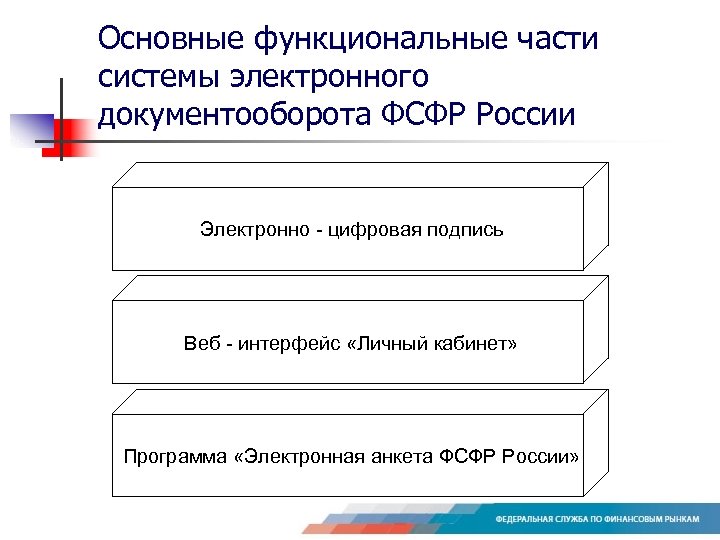 Основные функциональные части системы электронного документооборота ФСФР России

Электронно - цифровая подпись

Веб - интерфейс «Личный кабинет»

Программа «Электронная анкета ФСФР России»

ФЕДЕРАЛЬНАЯ СЛУЖБА ПО ФИНАНСОВЫМ РЫНКАМ